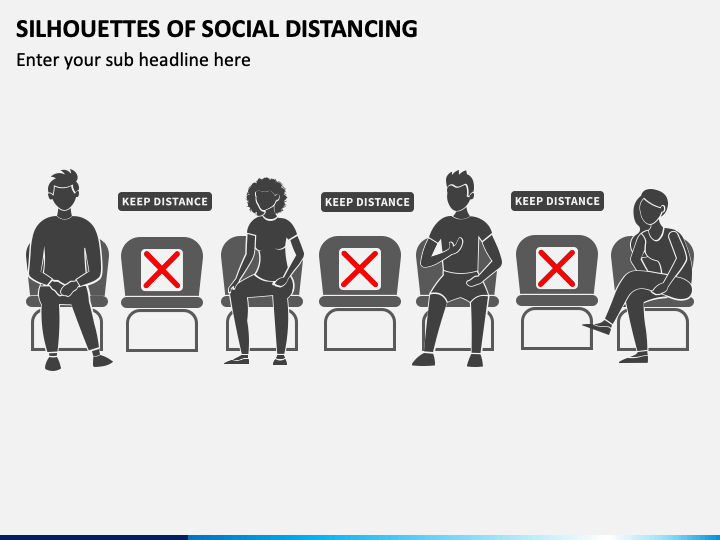 SILHOUETTES OF SOCIAL DISTANCING
Enter your sub headline here

KEEP DISTANCE

KEEP DISTANCE

KEEP DISTANCE